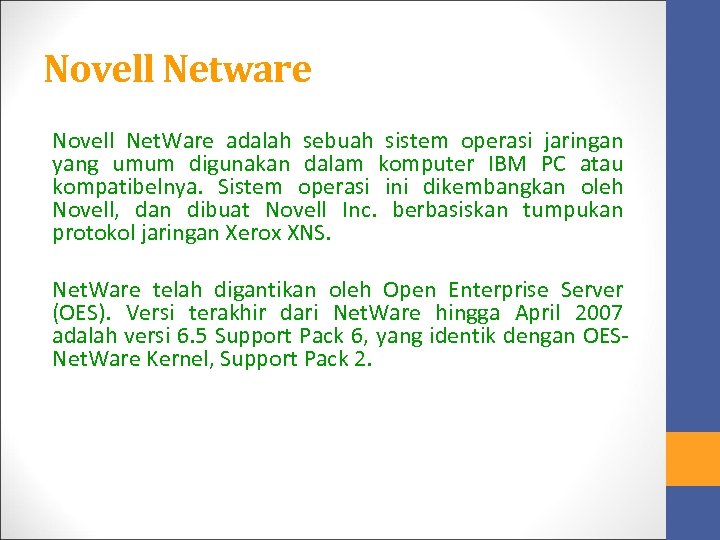 Novell Netware

Novell NetWare adalah sebuah sistem operasi jaringan yang umum digunakan dalam komputer IBM PC atau kompatibelnya. Sistem operasi ini dikembangkan oleh Novell, dan dibuat Novell Inc. berbasiskan tumpukan protokol jaringan Xerox XNS.

NetWare telah digantikan oleh Open Enterprise Server (OES). Versi terakhir dari NetWare hingga April 2007 adalah versi 6.5 Support Pack 6, yang identik dengan OES-NetWare Kernel, Support Pack 2.